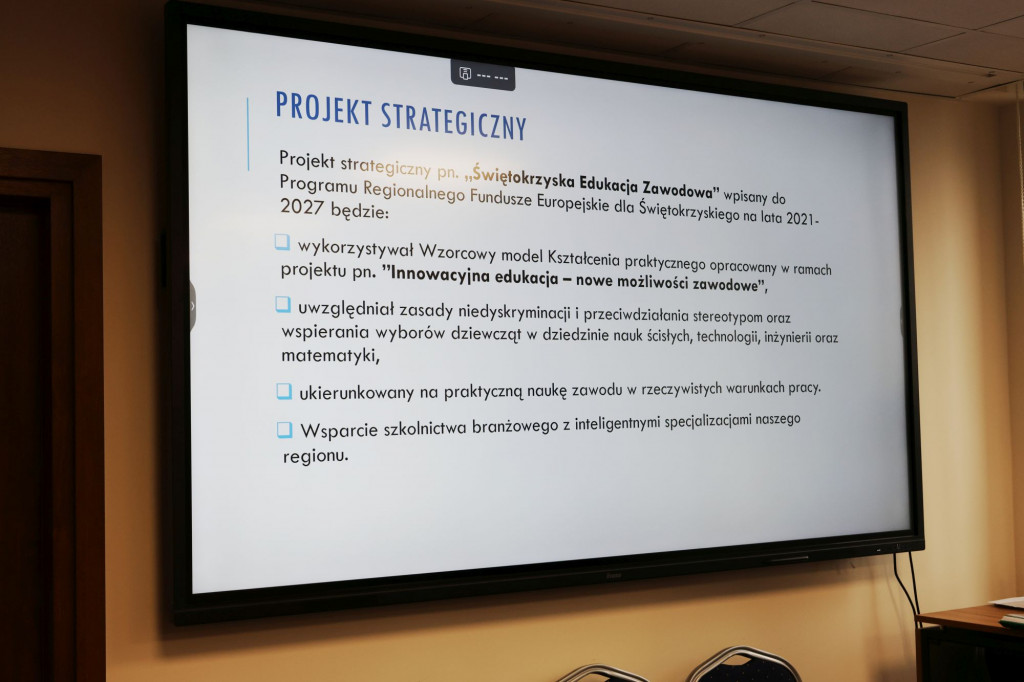 --- ---

PROJEKT STRATEGICZNY

Projekt strategiczny pn. „Świętokrzyska Edukacja Zawodowa" wpisany do Programu Regionalnego Fundusze Europejskie dla Świętokrzyskiego na lata 2021-2027 będzie:

wykorzystywał Wzorcowy model Kształcenia praktycznego opracowany w ramach projektu pn. "Innowacyjna edukacja – nowe możliwości zawodowe",

uwzględniał zasady niedyskryminacji i przeciwdziałania stereotypom oraz wspierania wyborów dziewcząt w dziedzinie nauk ścisłych, technologii, inżynierii oraz matematyki,

ukierunkowany na praktyczną naukę zawodu w rzeczywistych warunkach pracy.

Wsparcie szkolnictwa branżowego z inteligentnymi specjalizacjami naszego regionu.